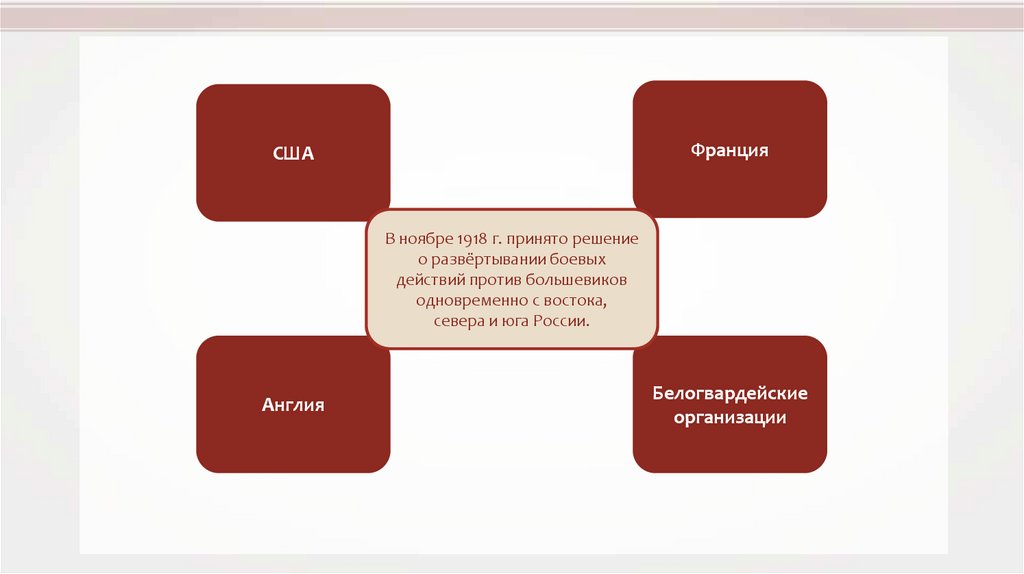 США

Франция

В ноябре 1918 г. принято решение о развёртывании боевых действий против большевиков одновременно с востока, севера и юга России.

Англия

Белогвардейские организации